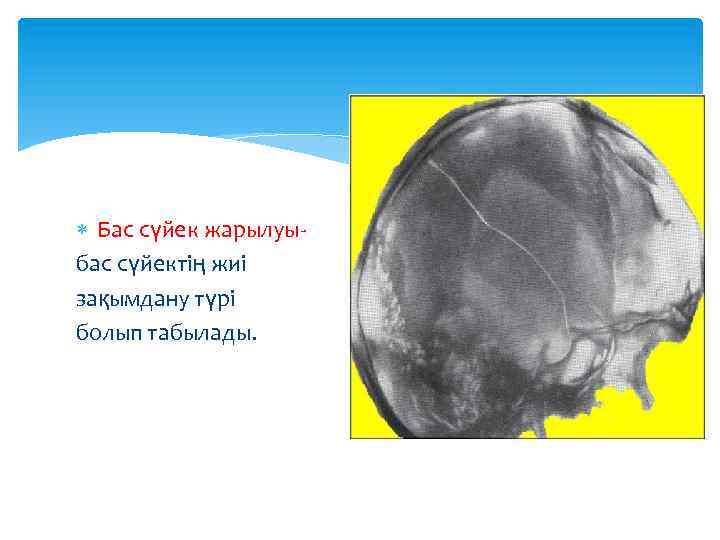 Бас сүйек жарылуы- бас сүйектің жиі зақымдану түрі болып табылады.